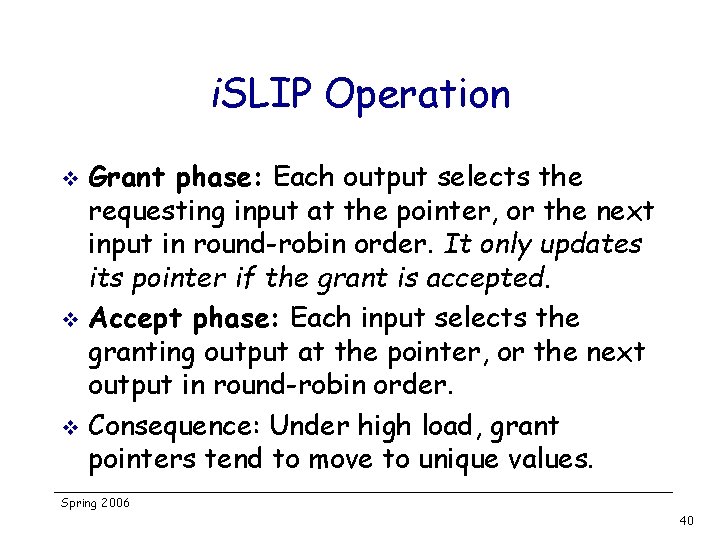 iSLIP Operation

❖ Grant phase: Each output selects the requesting input at the pointer, or the next input in round-robin order. It only updates its pointer if the grant is accepted.

❖ Accept phase: Each input selects the granting output at the pointer, or the next output in round-robin order.

❖ Consequence: Under high load, grant pointers tend to move to unique values.

Spring 2006

40